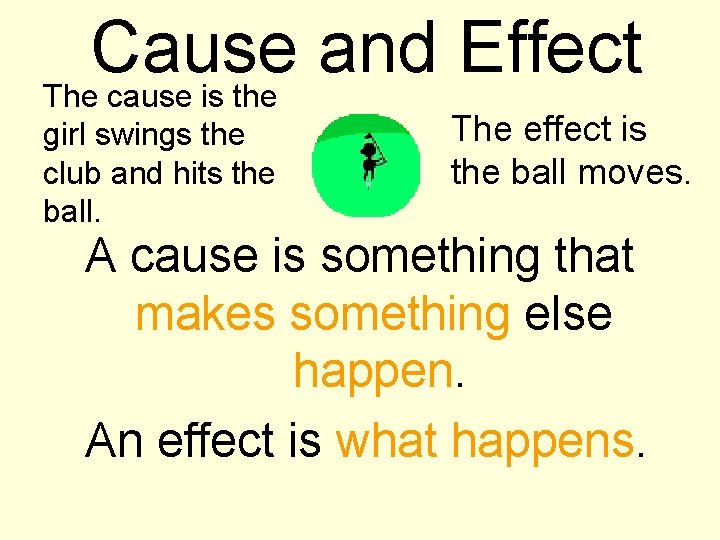 Cause and Effect

The cause is the girl swings the club and hits the ball.

The effect is the ball moves.

A cause is something that makes something else happen.

An effect is what happens.